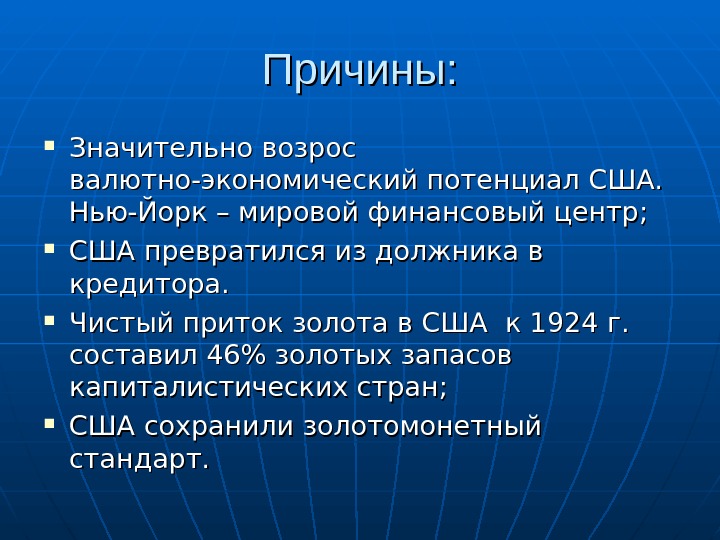 Причины:

▪ Значительно возрос валютно-экономический потенциал США. Нью-Йорк – мировой финансовый центр;

▪ США превратился из должника в кредитора.

▪ Чистый приток золота в США  к 1924 г. составил 46% золотых запасов капиталистических стран;

▪ США сохранили золотомонетный стандарт.